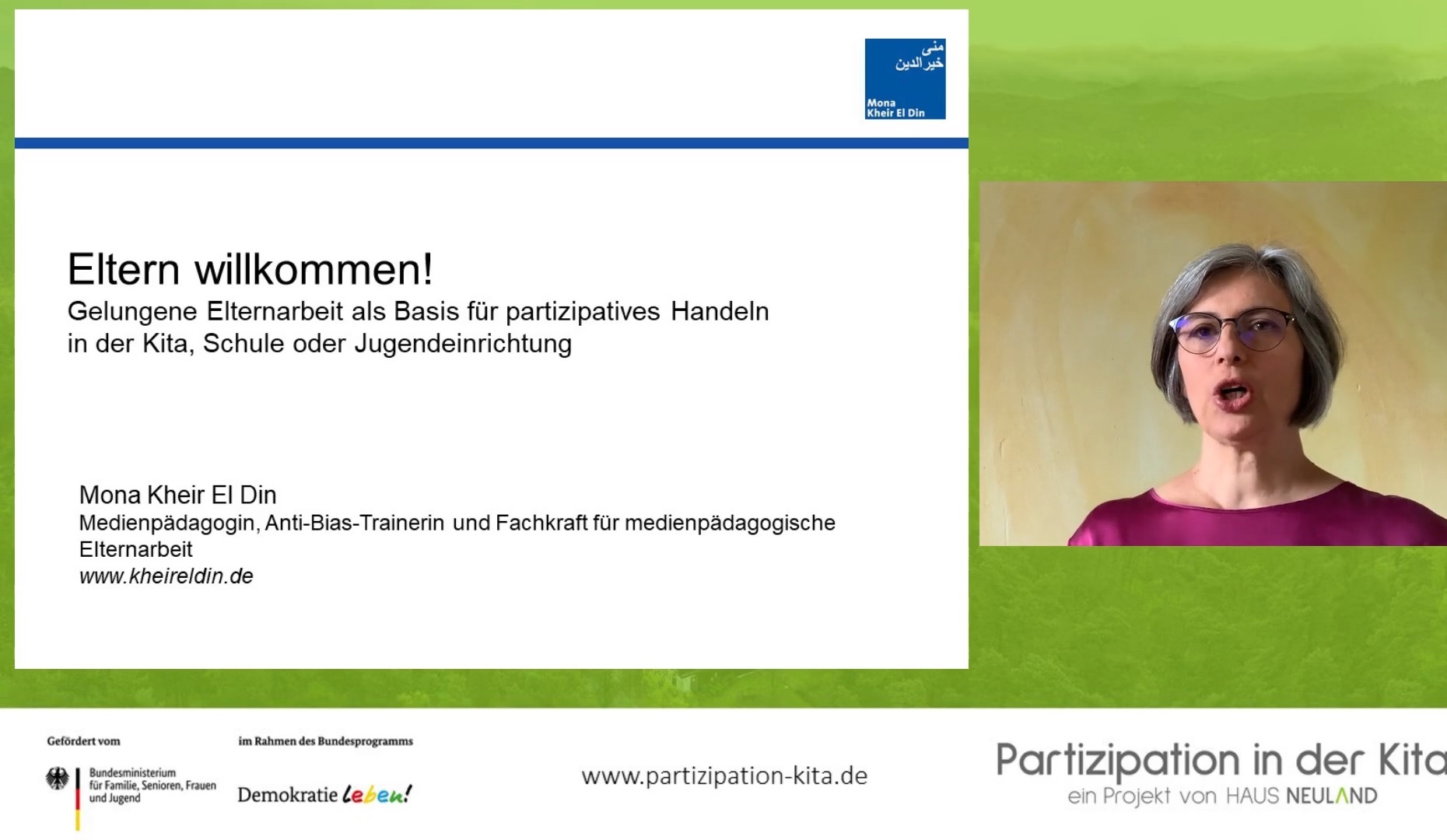 منى
خير الدين
Mona
Kheir El Din

Eltern willkommen!
Gelungene Elternarbeit als Basis für partizipatives Handeln in der Kita, Schule oder Jugendeinrichtung

Mona Kheir El Din
Medienpädagogin, Anti-Bias-Trainerin und Fachkraft für medienpädagogische Elternarbeit
www.kheireldin.de

Gefördert vom
Bundesministerium für Familie, Senioren, Frauen und Jugend

im Rahmen des Bundesprogramms
Demokratie leben!

www.partizipation-kita.de

Partizipation in der Kita
ein Projekt von HAUS NEULAND